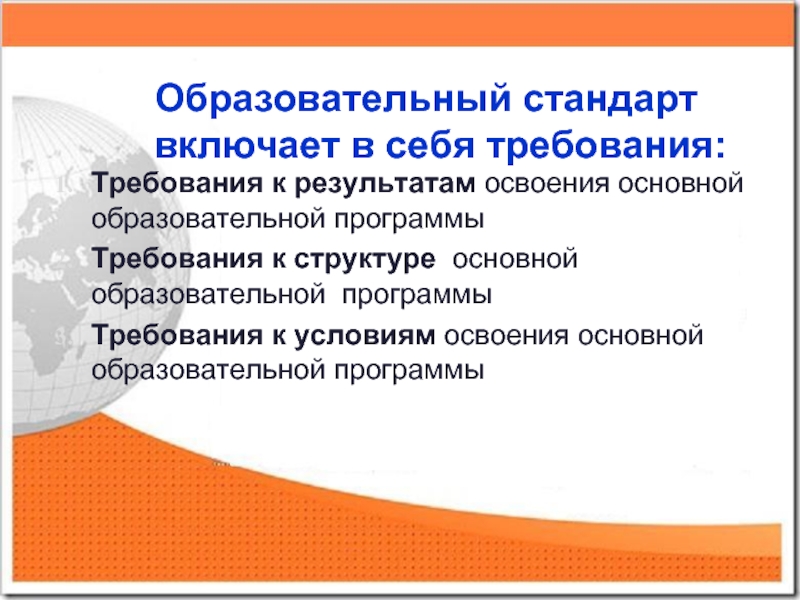 Образовательный стандарт включает в себя требования:

Требования к результатам освоения основной образовательной программы

Требования к структуре основной образовательной программы

Требования к условиям освоения основной образовательной программы